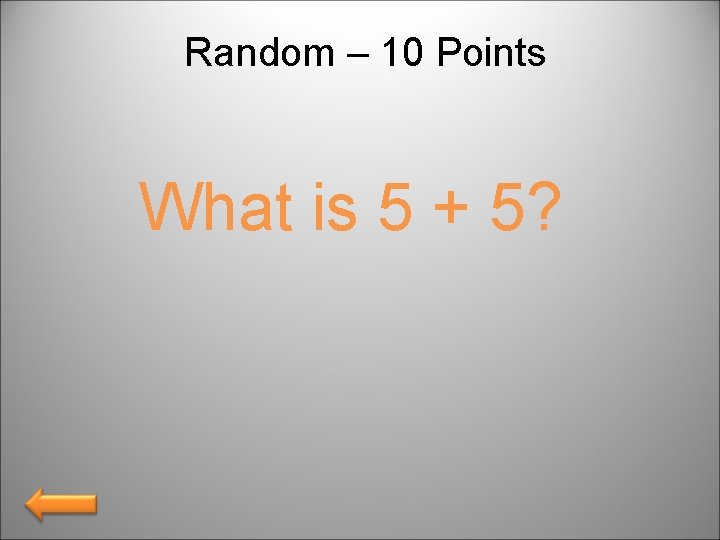 Random – 10 Points

What is $5 + 5$?